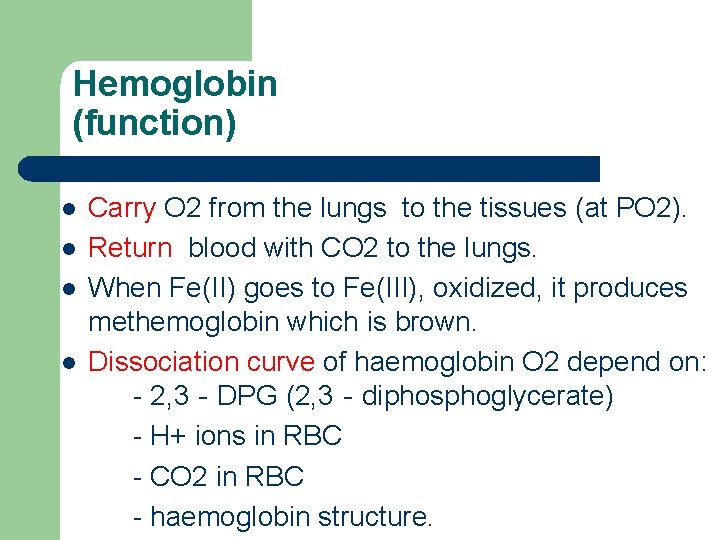 Hemoglobin (function)

- Carry O2 from the lungs to the tissues (at PO2).
- Return blood with CO2 to the lungs.
- When Fe(II) goes to Fe(III), oxidized, it produces methemoglobin which is brown.
- Dissociation curve of haemoglobin O2 depend on:
  - 2,3 - DPG (2,3 - diphosphoglycerate)
  - H+ ions in RBC
  - CO2 in RBC
  - haemoglobin structure.